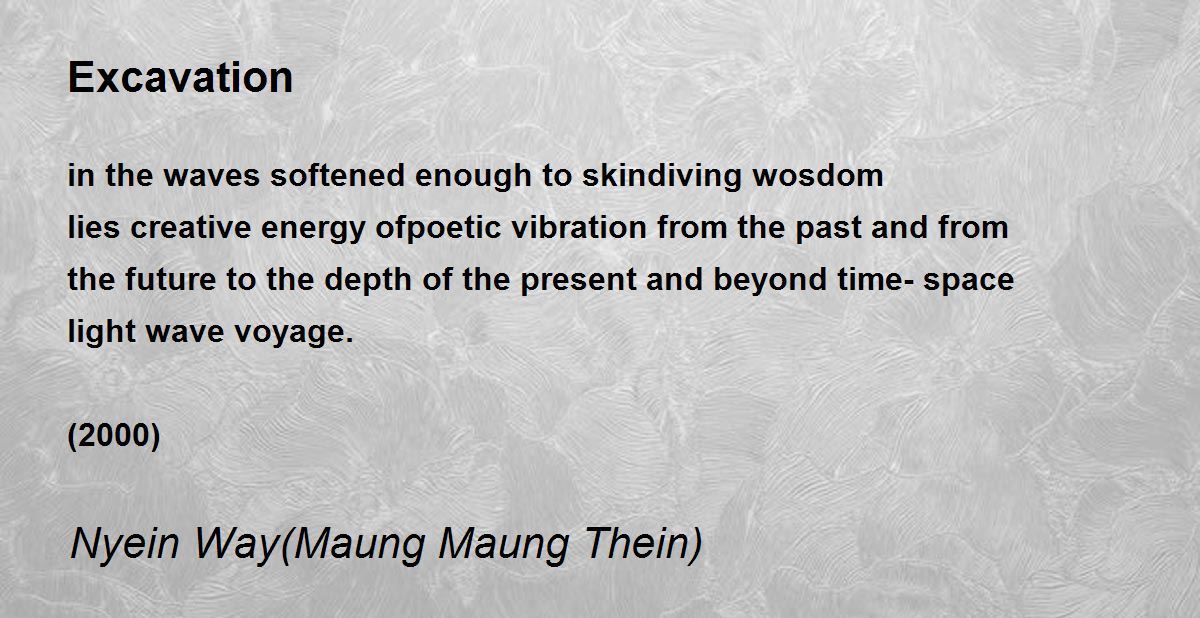 Excavation

in the waves softened enough to skindiving wosdom
lies creative energy ofpoetic vibration from the past and from
the future to the depth of the present and beyond time- space
light wave voyage.

(2000)

Nyein Way(Maung Maung Thein)